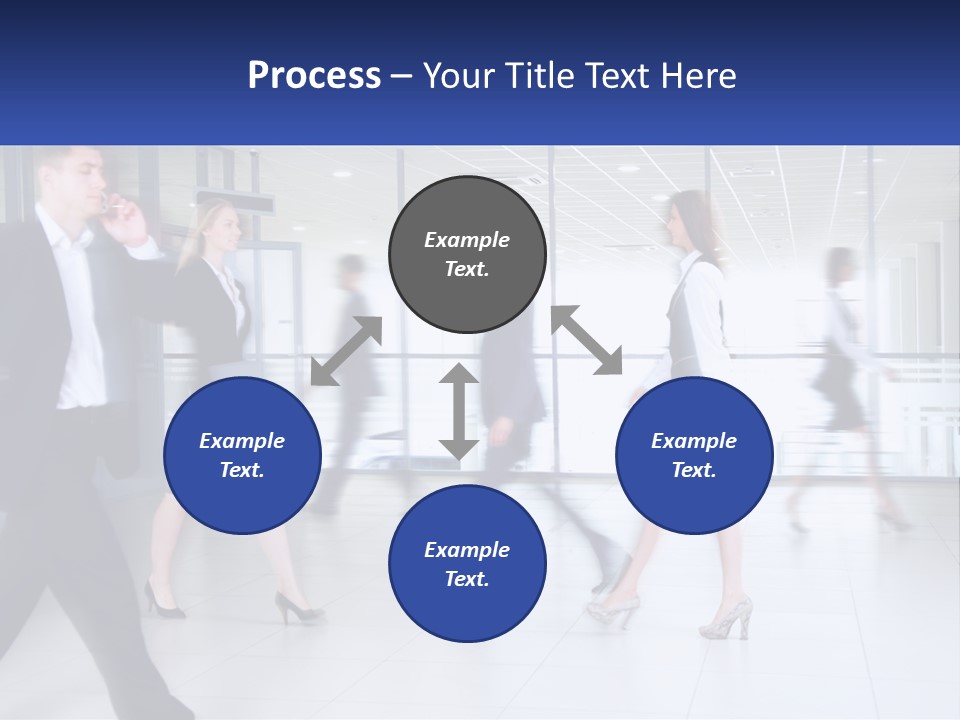 Process – Your Title Text Here

Example Text.

Example Text.

Example Text.

Example Text.